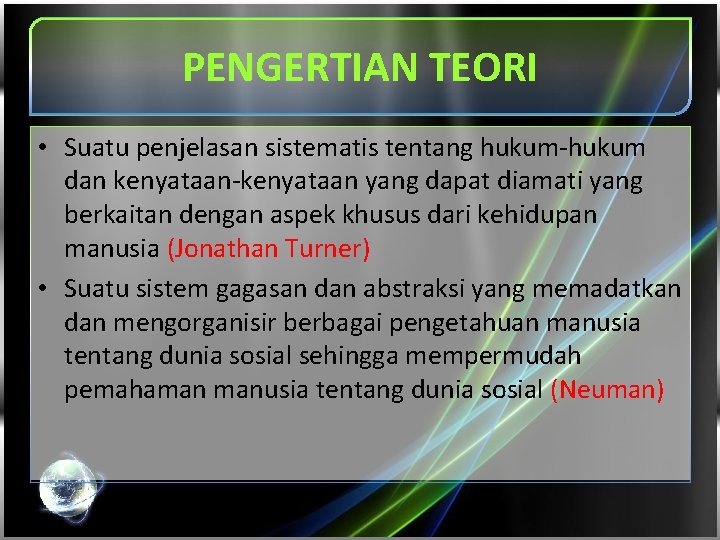 PENGERTIAN TEORI

• Suatu penjelasan sistematis tentang hukum-hukum dan kenyataan-kenyataan yang dapat diamati yang berkaitan dengan aspek khusus dari kehidupan manusia (Jonathan Turner)

• Suatu sistem gagasan dan abstraksi yang memadatkan dan mengorganisir berbagai pengetahuan manusia tentang dunia sosial sehingga mempermudah pemahaman manusia tentang dunia sosial (Neuman)